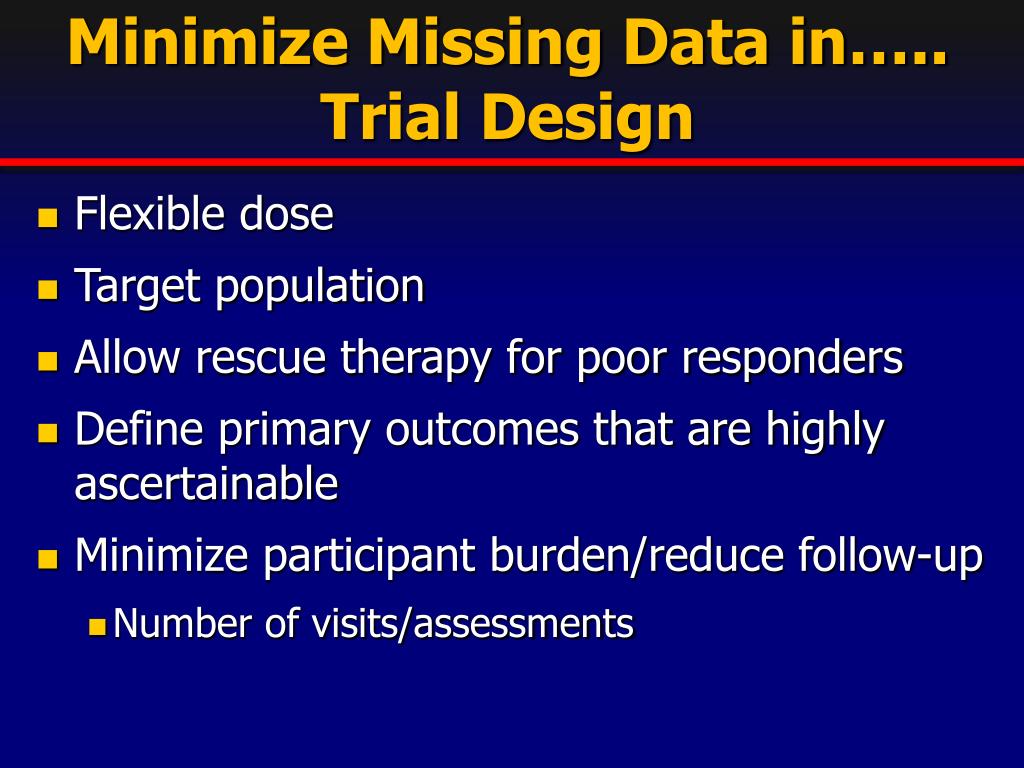 Minimize Missing Data in…..
Trial Design

- Flexible dose
- Target population
- Allow rescue therapy for poor responders
- Define primary outcomes that are highly ascertainable
- Minimize participant burden/reduce follow-up
  - Number of visits/assessments